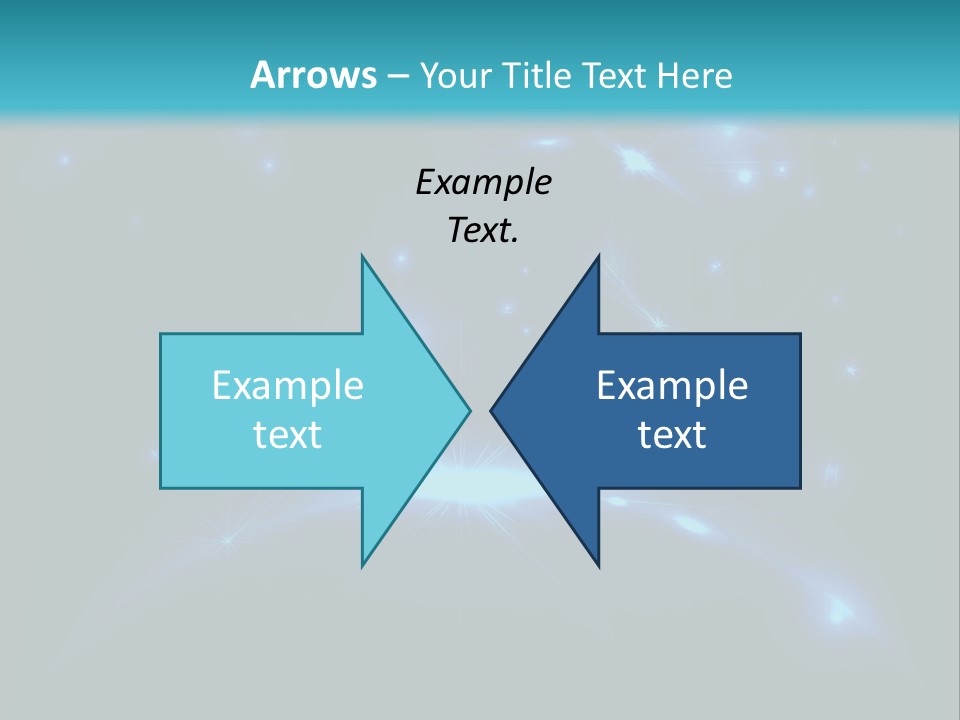 Arrows – Your Title Text Here

Example Text.

Example text

Example text